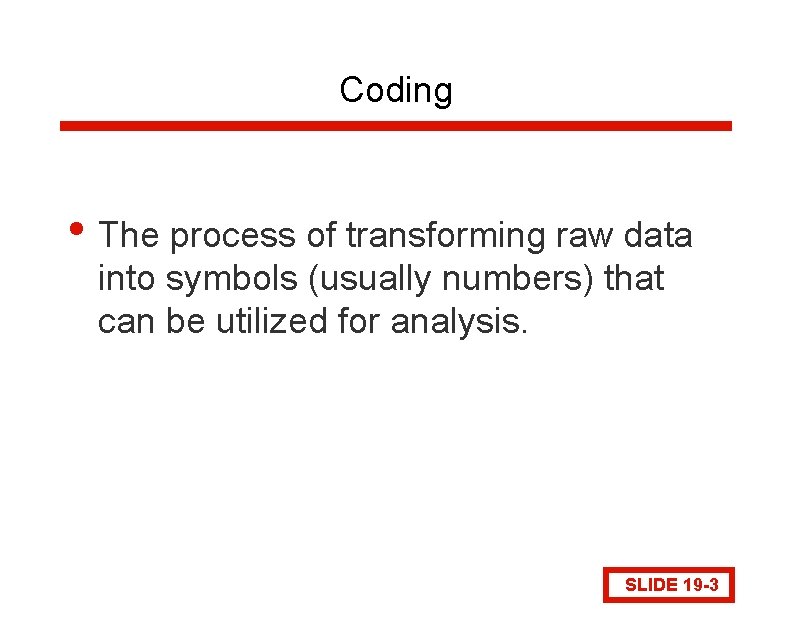 Coding

• The process of transforming raw data into symbols (usually numbers) that can be utilized for analysis.

SLIDE 19-3